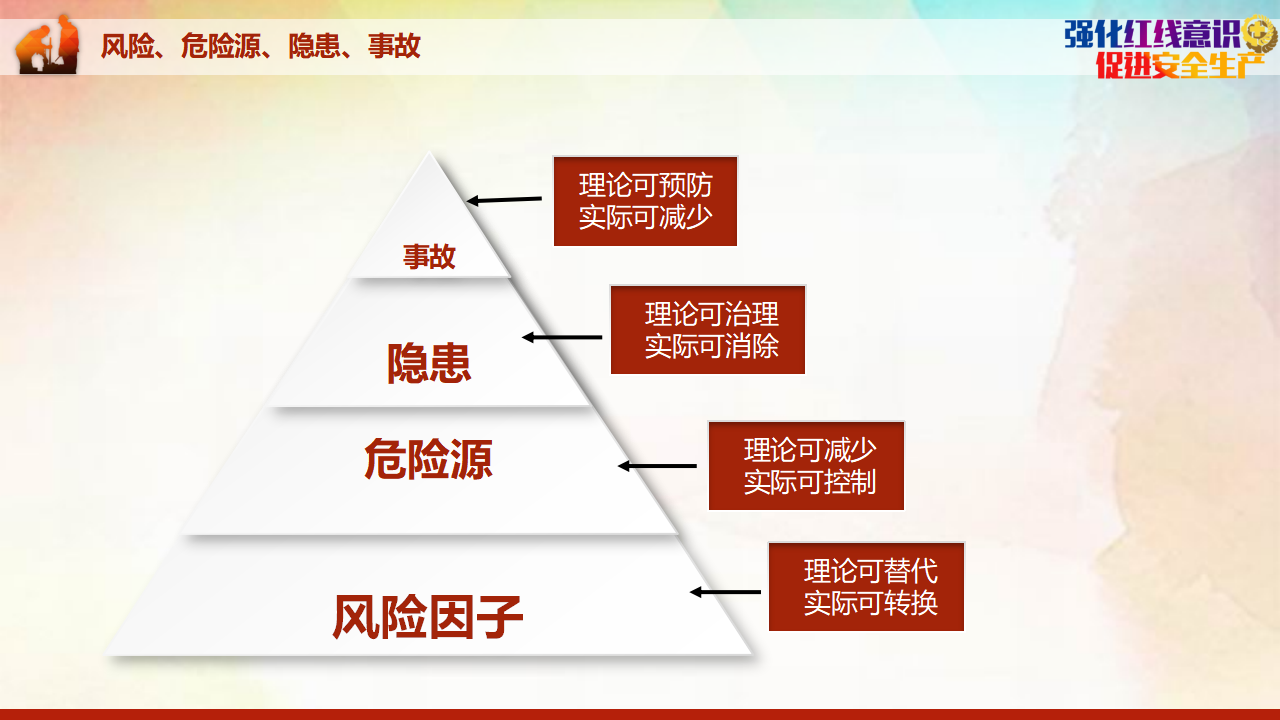 风险、危险源、隐患、事故

强化红线意识
促进安全生产

事故

理论可预防
实际可减少

隐患

理论可治理
实际可消除

危险源

理论可减少
实际可控制

风险因子

理论可替代
实际可转换